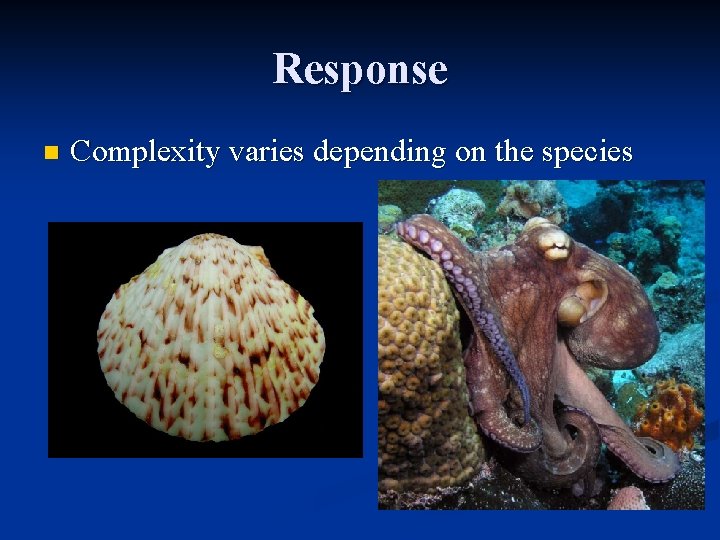 Response

Complexity varies depending on the species